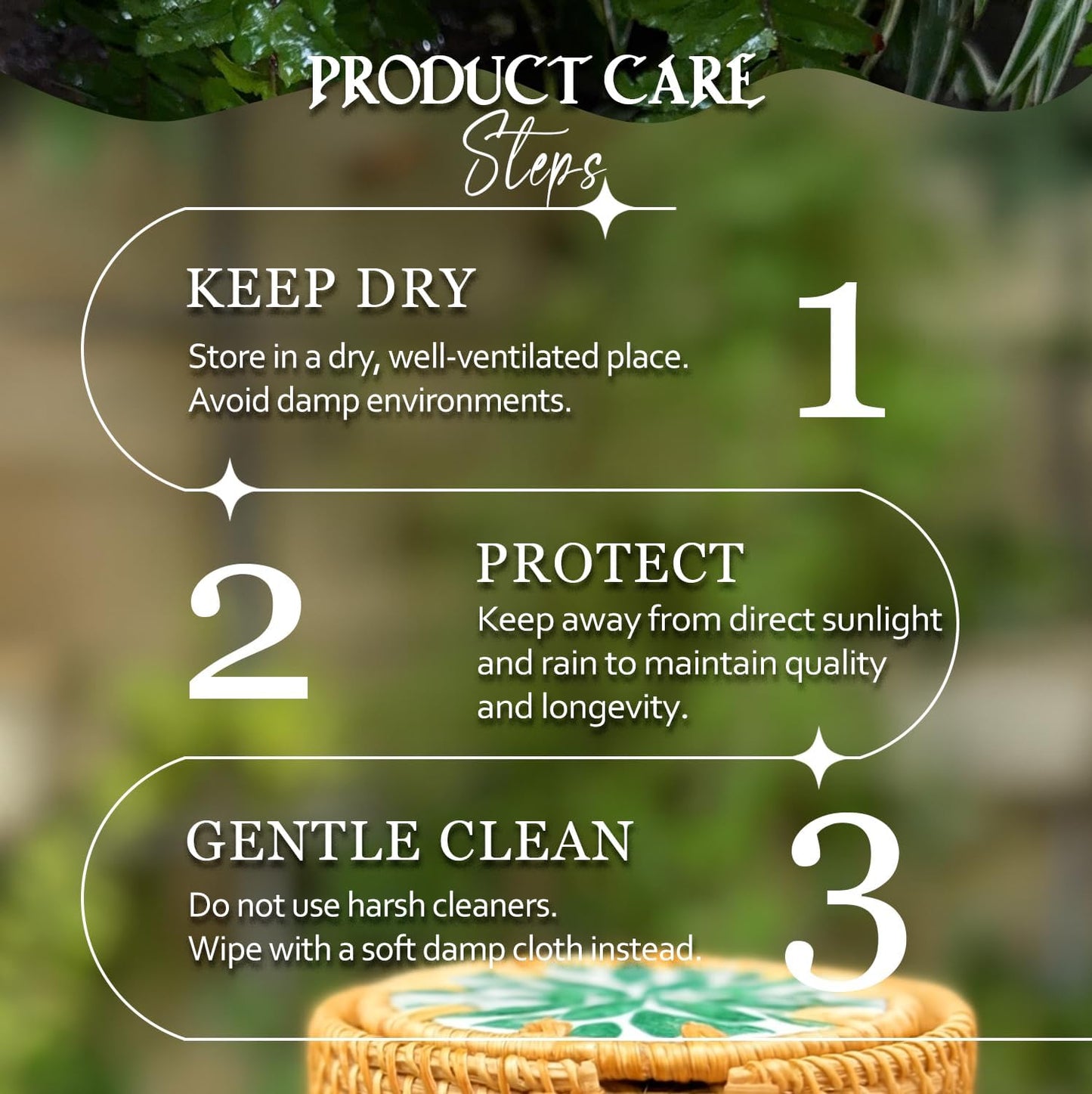 PRODUCT CARE
Steps

KEEP DRY
Store in a dry, well-ventilated place. Avoid damp environments.
1

2
PROTECT
Keep away from direct sunlight and rain to maintain quality and longevity.

GENTLE CLEAN
Do not use harsh cleaners. Wipe with a soft damp cloth instead.
3